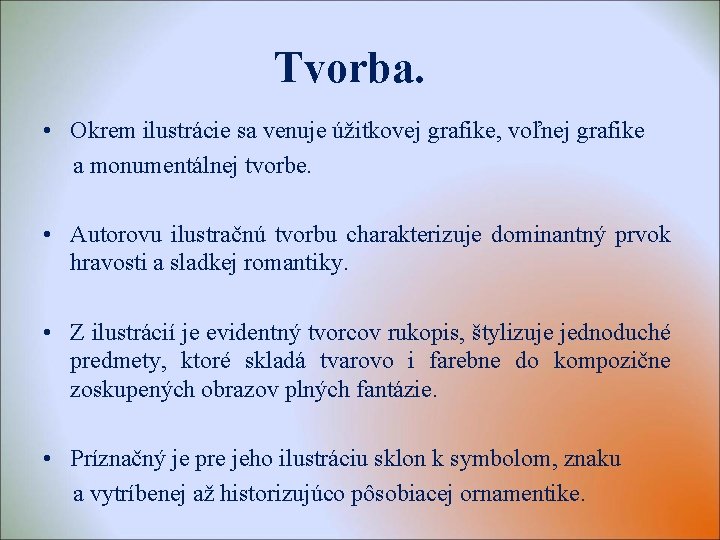 Tvorba.

• Okrem ilustrácie sa venuje úžitkovej grafike, voľnej grafike a monumentálnej tvorbe.

• Autorovu ilustračnú tvorbu charakterizuje dominantný prvok hravosti a sladkej romantiky.

• Z ilustrácií je evidentný tvorcov rukopis, štylizuje jednoduché predmety, ktoré skladá tvarovo i farebne do kompozične zoskupených obrazov plných fantázie.

• Príznačný je pre jeho ilustráciu sklon k symbolom, znaku a vytríbenej až historizujúco pôsobiacej ornamentike.